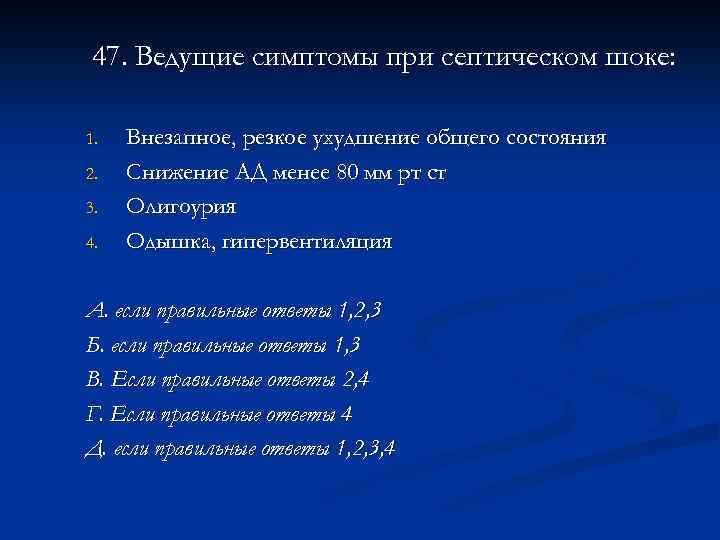 47. Ведущие симптомы при септическом шоке:

1. Внезапное, резкое ухудшение общего состояния
2. Снижение АД менее 80 мм рт ст
3. Олигоурия
4. Одышка, гипервентиляция

А. если правильные ответы 1,2,3
Б. если правильные ответы 1,3
В. Если правильные ответы 2,4
Г. Если правильные ответы 4
Д. если правильные ответы 1,2,3,4